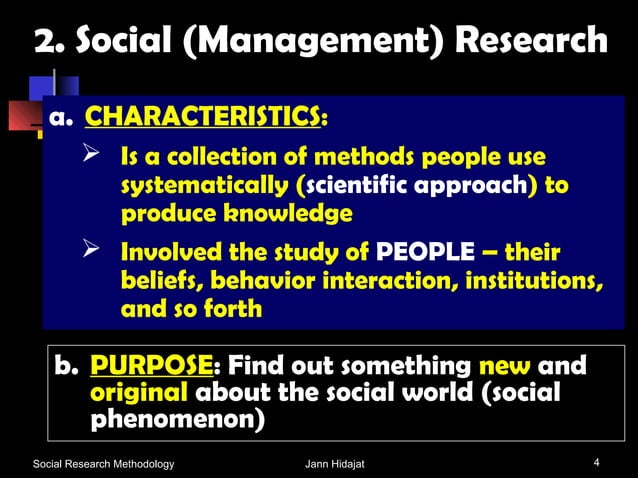 2. Social (Management) Research

a. CHARACTERISTICS:

➢ Is a collection of methods people use systematically (scientific approach) to produce knowledge

➢ Involved the study of PEOPLE – their beliefs, behavior interaction, institutions, and so forth

b. PURPOSE: Find out something new and original about the social world (social phenomenon)

Social Research Methodology

Jann Hidajat

4